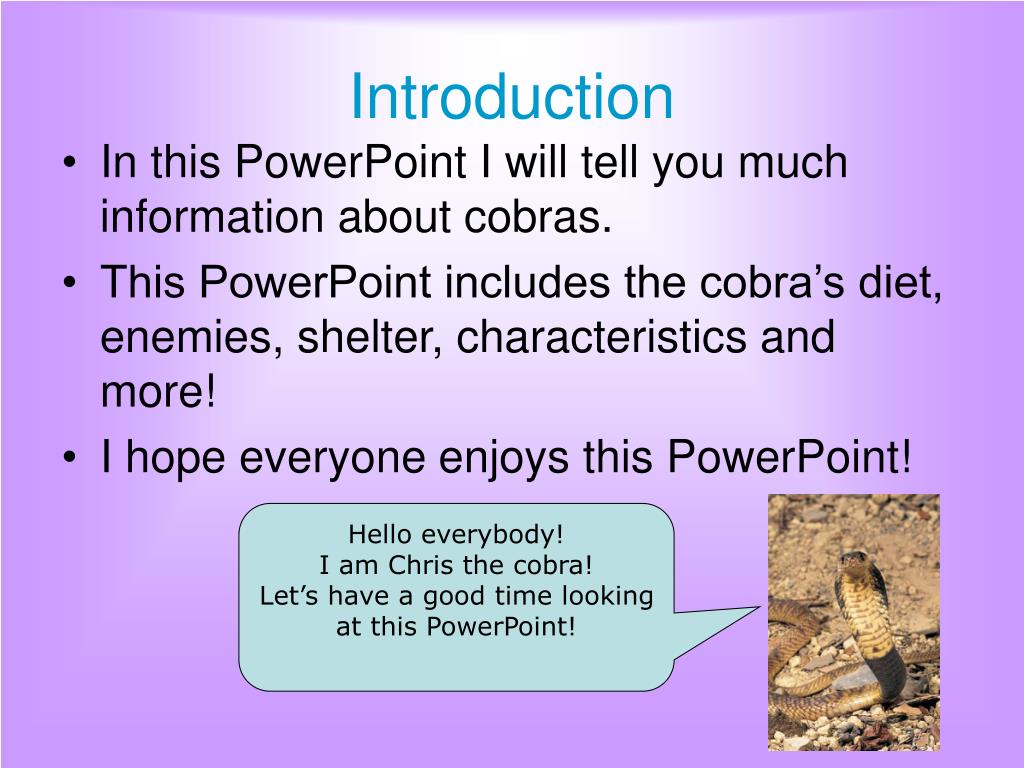 Introduction

• In this PowerPoint I will tell you much information about cobras.
• This PowerPoint includes the cobra’s diet, enemies, shelter, characteristics and more!
• I hope everyone enjoys this PowerPoint!

Hello everybody!
I am Chris the cobra!
Let’s have a good time looking at this PowerPoint!